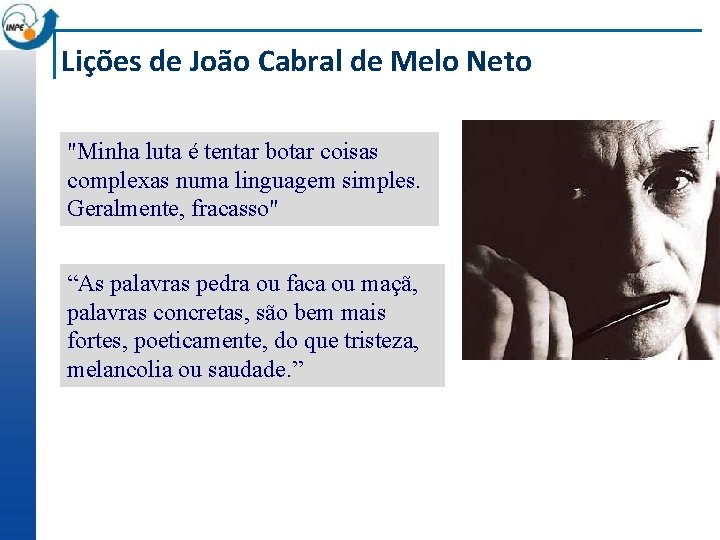 INPE

Lições de João Cabral de Melo Neto

"Minha luta é tentar botar coisas complexas numa linguagem simples. Geralmente, fracasso"

“As palavras pedra ou faca ou maçã, palavras concretas, são bem mais fortes, poeticamente, do que tristeza, melancolia ou saudade.”